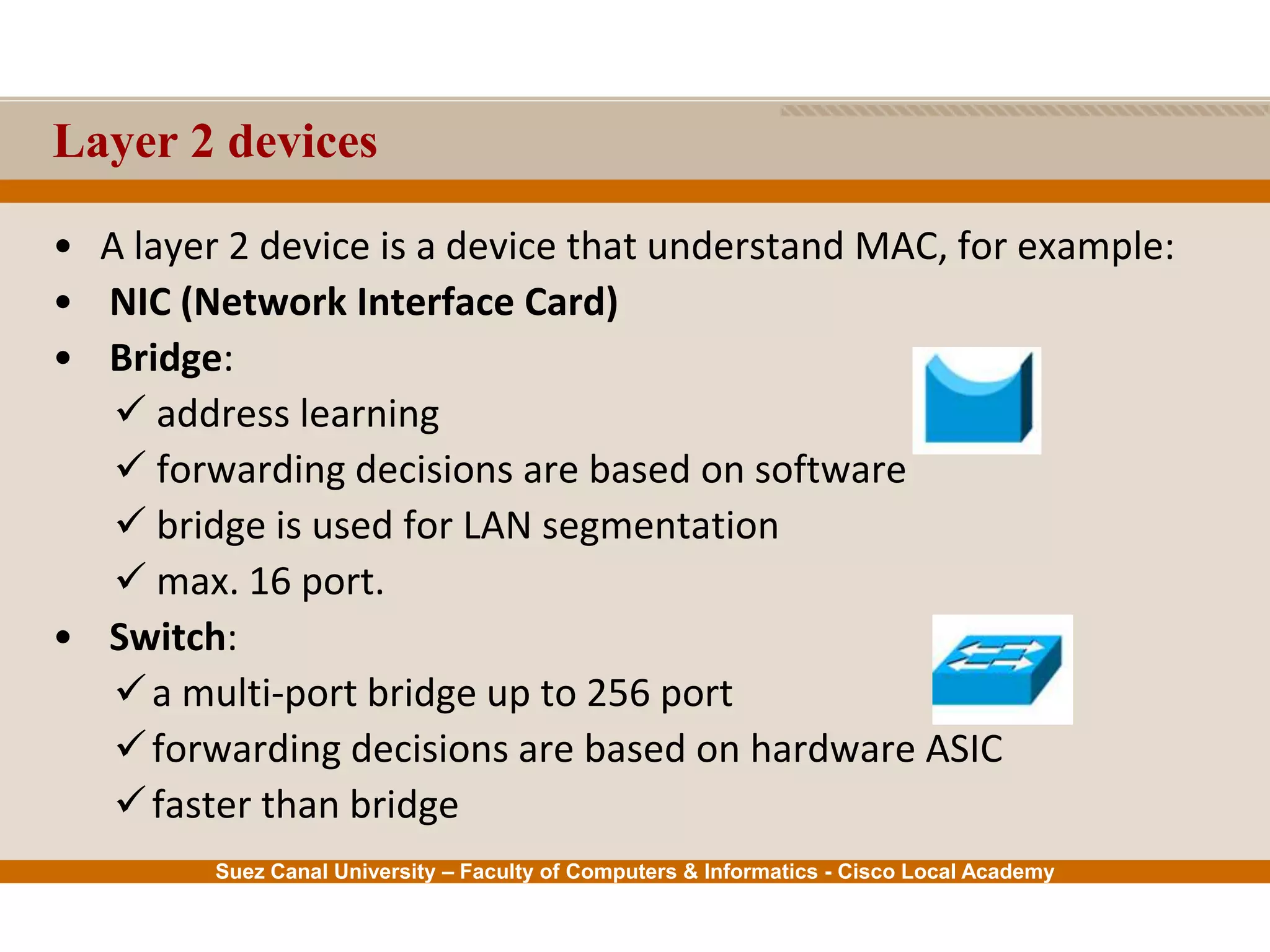 Layer 2 devices

• A layer 2 device is a device that understand MAC, for example:
• NIC (Network Interface Card)
• Bridge:
✓ address learning
✓ forwarding decisions are based on software
✓ bridge is used for LAN segmentation
✓ max. 16 port.
• Switch:
✓ a multi-port bridge up to 256 port
✓ forwarding decisions are based on hardware ASIC
✓ faster than bridge

Suez Canal University – Faculty of Computers & Informatics - Cisco Local Academy